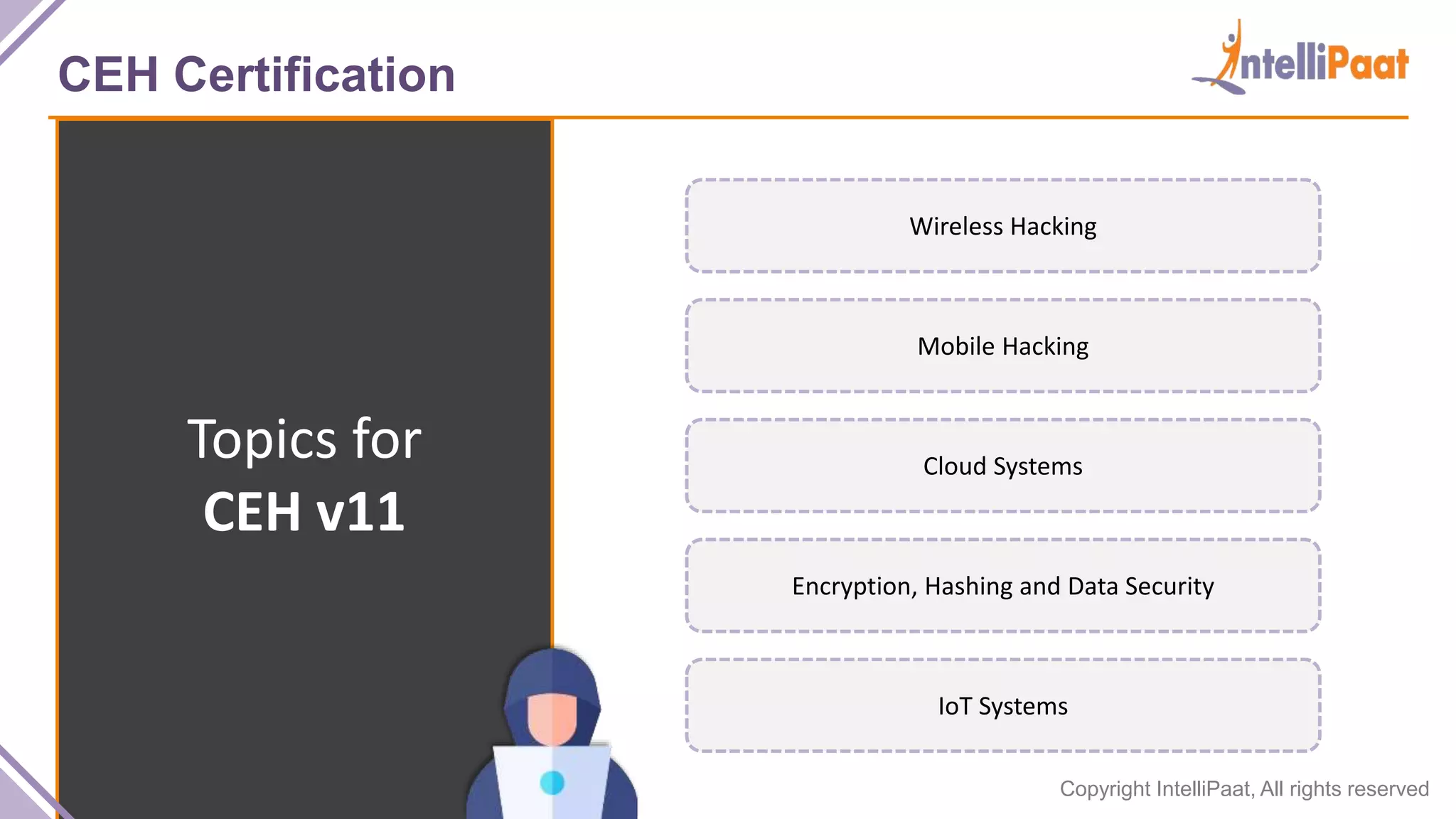 CEH Certification

IntelliPaat

Topics for
CEH v11

Wireless Hacking

Mobile Hacking

Cloud Systems

Encryption, Hashing and Data Security

IoT Systems

Copyright IntelliPaat, All rights reserved